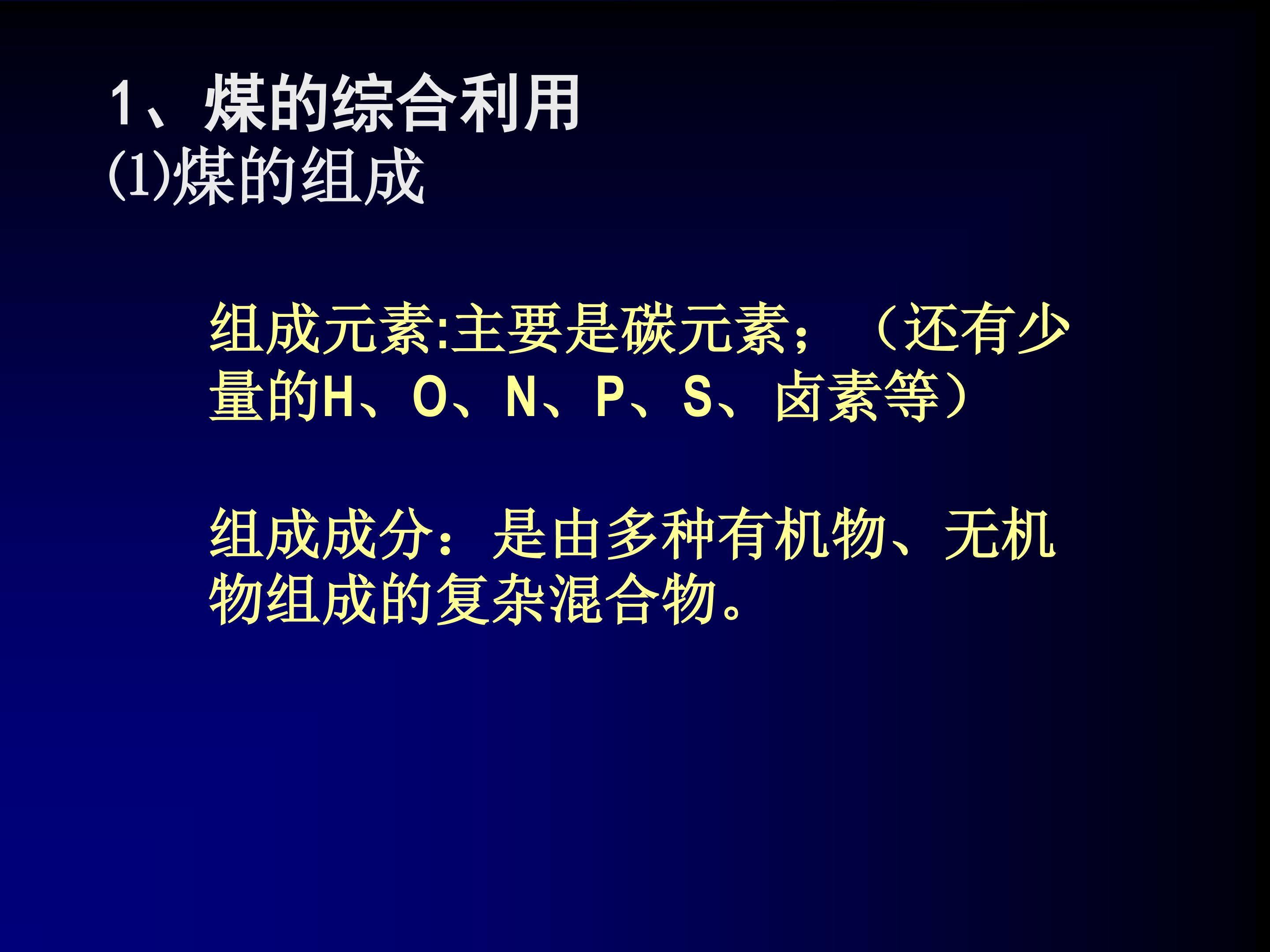 1、煤的综合利用
(1)煤的组成

组成元素:主要是碳元素；（还有少量的H、O、N、P、S、卤素等）

组成成分：是由多种有机物、无机物组成的复杂混合物。